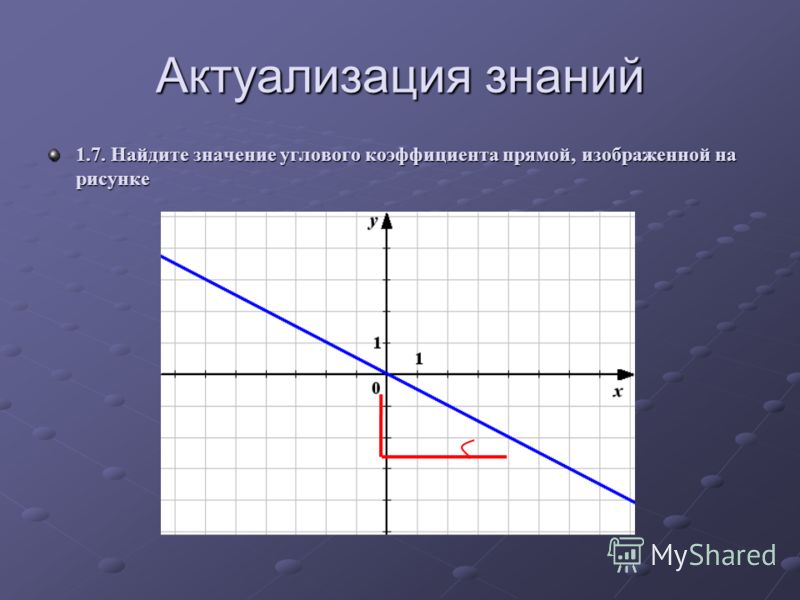 Актуализация знаний

1.7. Найдите значение углового коэффициента прямой, изображенной на рисунке

y

1

1

0

x

MyShared